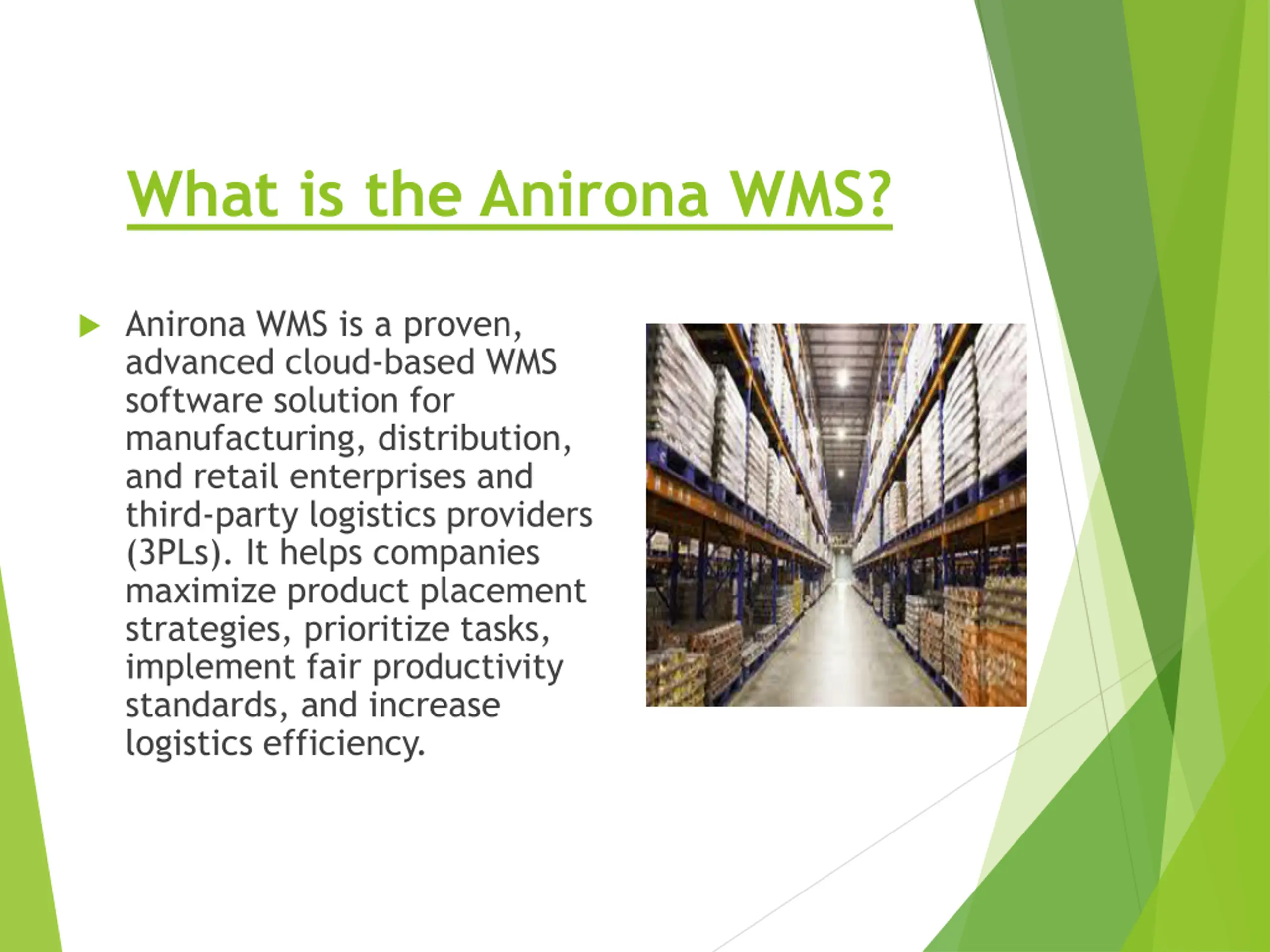 What is the Anirona WMS?

Anirona WMS is a proven, advanced cloud-based WMS software solution for manufacturing, distribution, and retail enterprises and third-party logistics providers (3PLs). It helps companies maximize product placement strategies, prioritize tasks, implement fair productivity standards, and increase logistics efficiency.